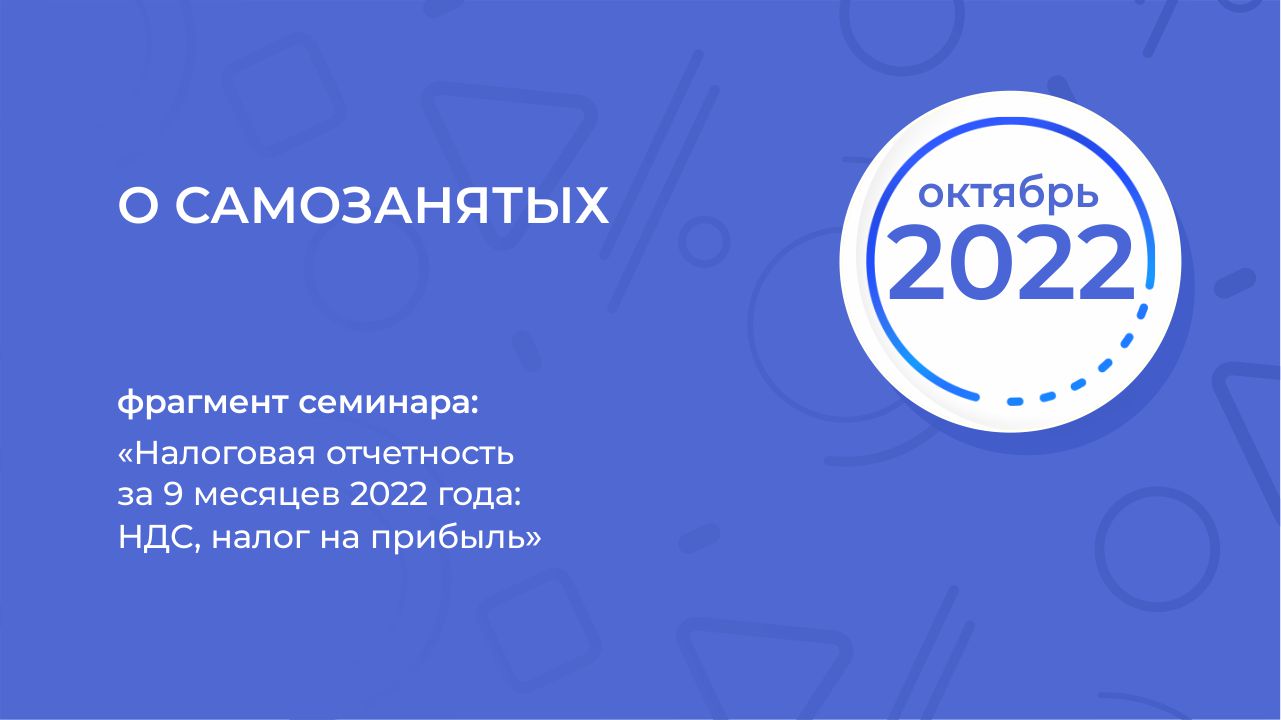 О САМОЗАНЯТЫХ

октябрь
2022

фрагмент семинара:

«Налоговая отчетность за 9 месяцев 2022 года: НДС, налог на прибыль»